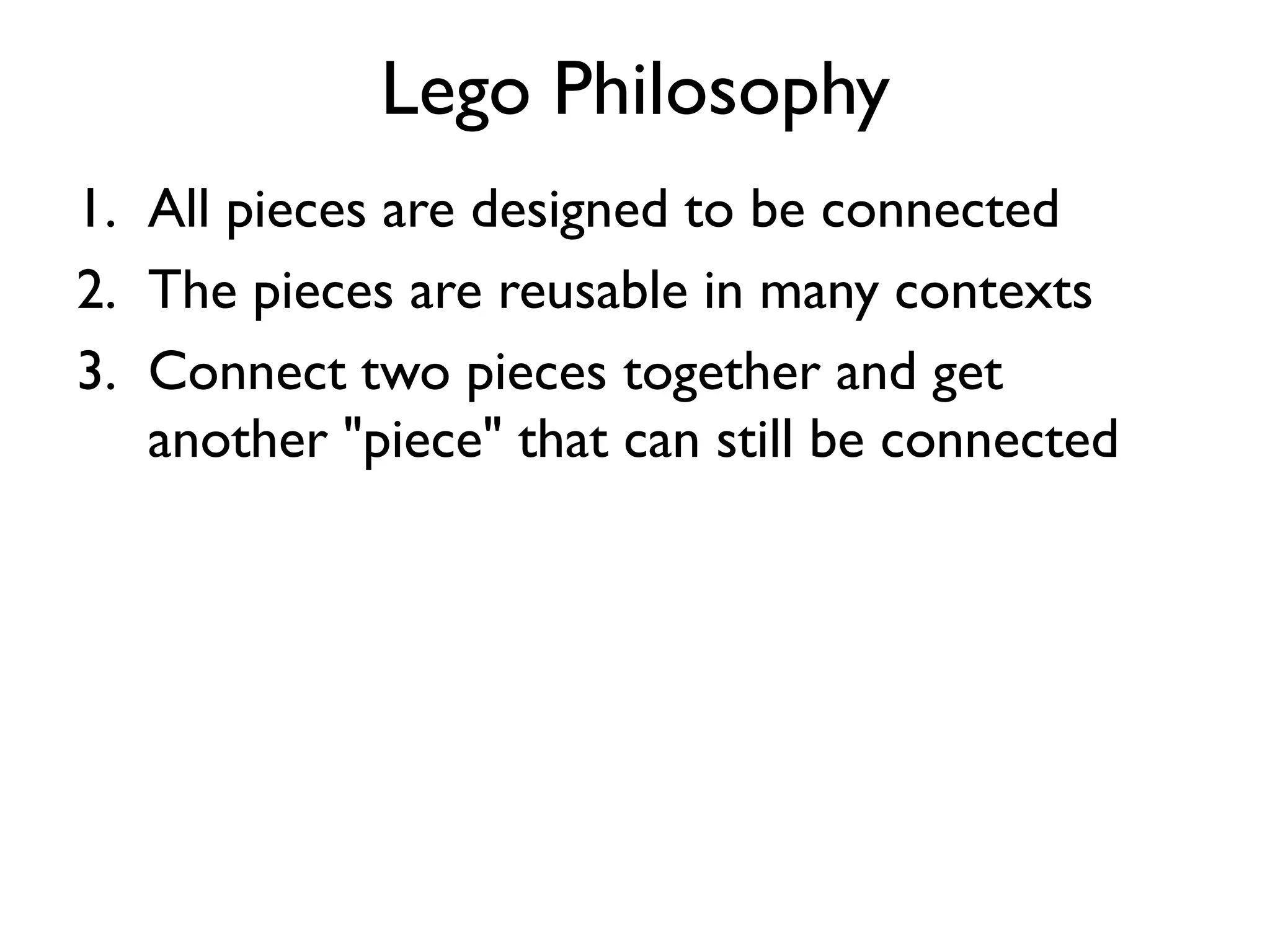 Lego Philosophy

1. All pieces are designed to be connected
2. The pieces are reusable in many contexts
3. Connect two pieces together and get another "piece" that can still be connected